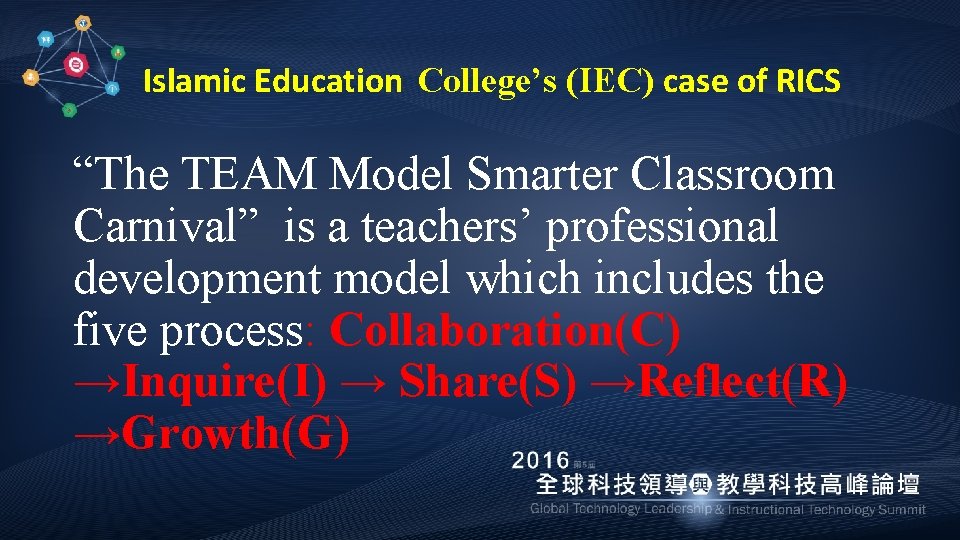 Islamic Education College's (IEC) case of RICS

"The TEAM Model Smarter Classroom Carnival" is a teachers' professional development model which includes the five process: Collaboration(C) →Inquire(I) → Share(S) →Reflect(R) →Growth(G)

2016 第5屆 全球科技領導與教學科技高峰論壇
Global Technology Leadership & Instructional Technology Summit